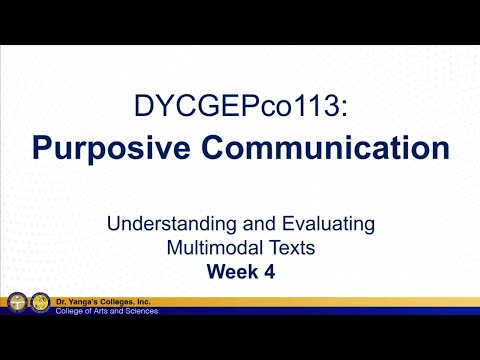 DYCGEPco113:
Purposive Communication

Understanding and Evaluating Multimodal Texts
Week 4

Dr. Yanga's Colleges, Inc.
College of Arts and Sciences